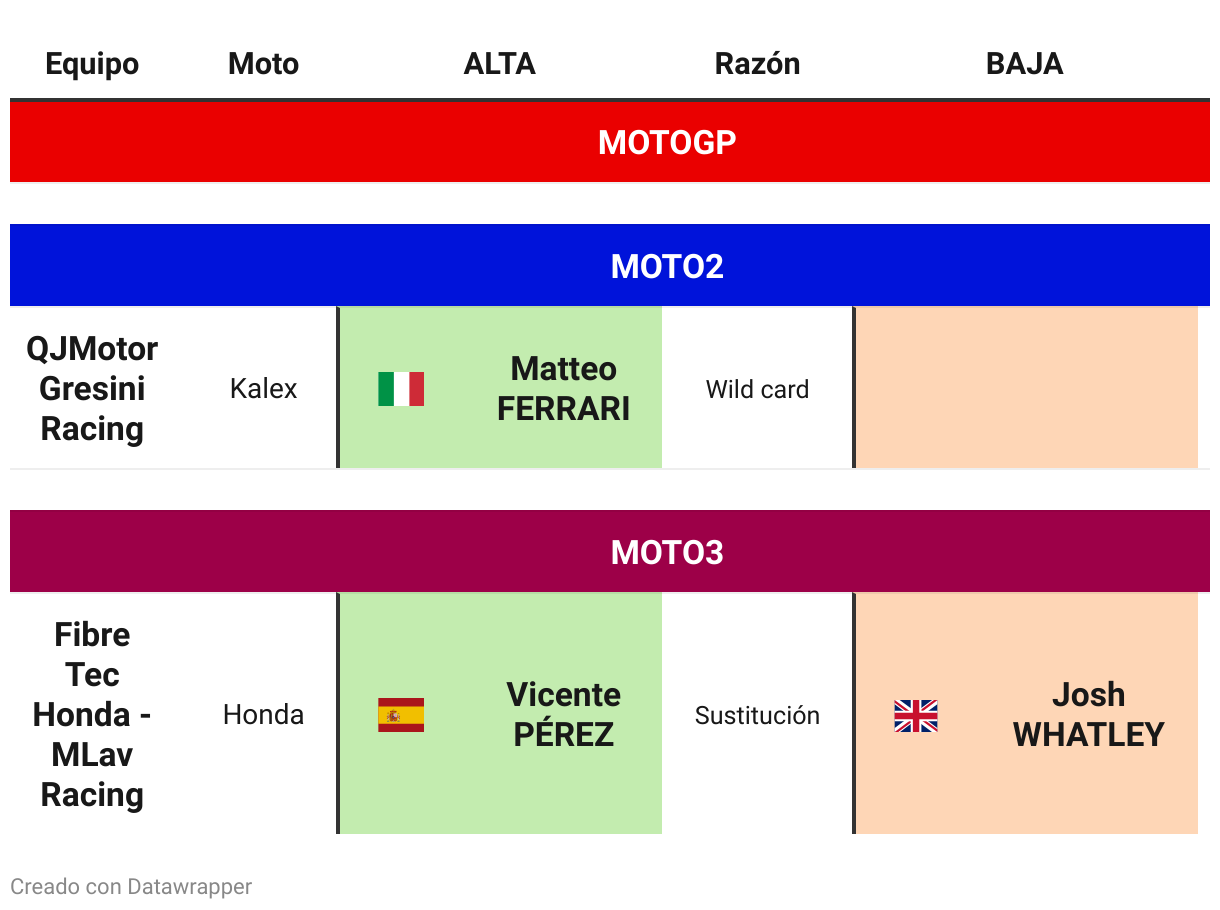 | Equipo | Moto | ALTA | Razón | BAJA |
|---|---|---|---|---|
| MOTOGP | | | | |
| MOTO2 | | | | |
| QJMotor Gresini Racing | Kalex | Matteo FERRARI | Wild card | |
| MOTO3 | | | | |
| Fibre Tec Honda - MLav Racing | Honda | Vicente PÉREZ | Sustitución | Josh WHATLEY |

Creado con Datawrapper